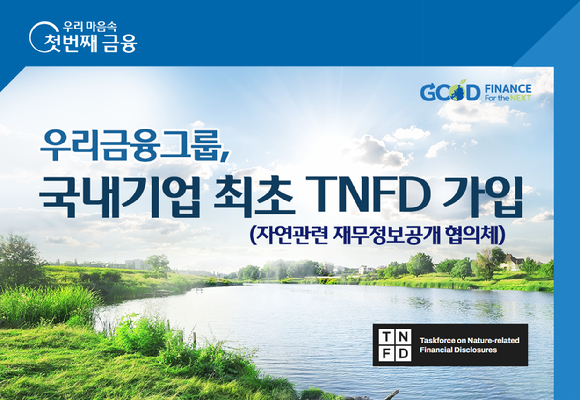 우리 마음속
첫번째 금융

GOOD FINANCE
For the NEXT

우리금융그룹,
국내기업 최초 TNFD 가입
(자연관련 재무정보공개 협의체)

T N
F D
Taskforce on Nature-related
Financial Disclosures